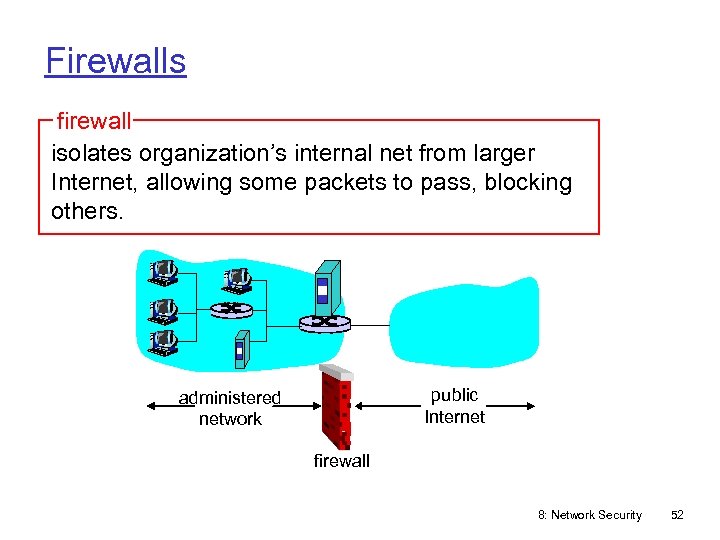 Firewalls

firewall

isolates organization's internal net from larger Internet, allowing some packets to pass, blocking others.

administered network

public Internet

firewall

8: Network Security 52